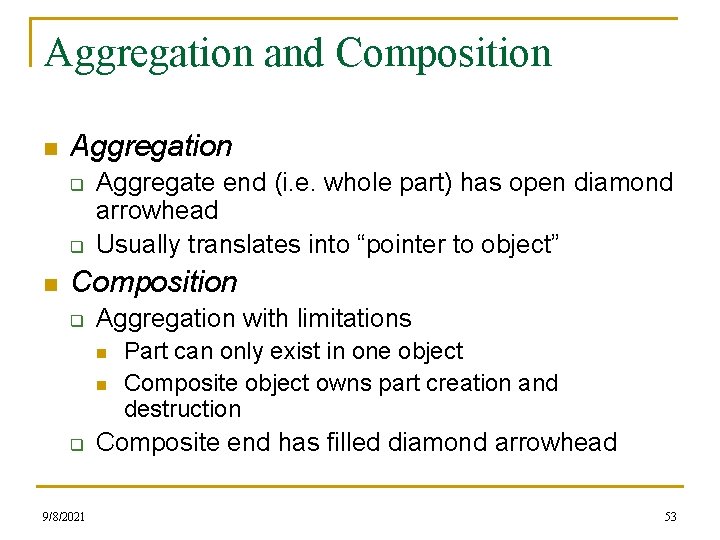 Aggregation and Composition

Aggregation
Aggregate end (i.e. whole part) has open diamond arrowhead
Usually translates into “pointer to object”

Composition
Aggregation with limitations
Part can only exist in one object
Composite object owns part creation and destruction
Composite end has filled diamond arrowhead

9/8/2021

53